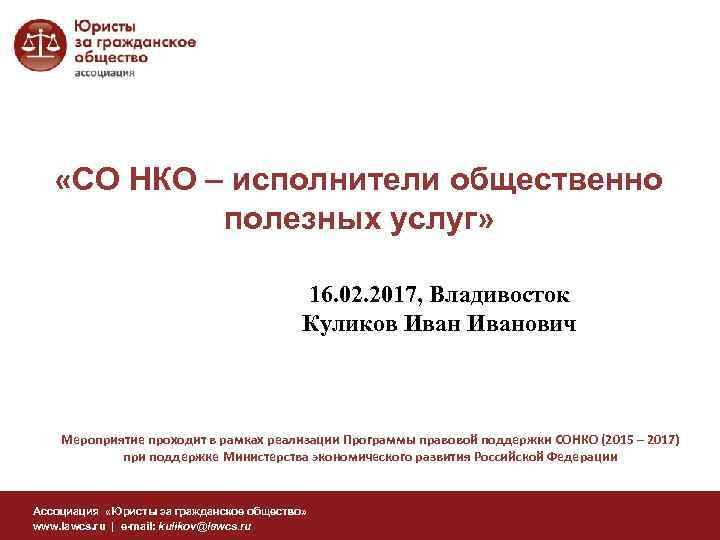 Юристы за гражданское общество
ассоциация

«СО НКО – исполнители общественно полезных услуг»

16.02.2017, Владивосток
Куликов Иван Иванович

Мероприятие проходит в рамках реализации Программы правовой поддержки СОНКО (2015 – 2017) при поддержке Министерства экономического развития Российской Федерации

Ассоциация «Юристы за гражданское общество»
www.lawcs.ru | e-mail: kulikov@lawcs.ru